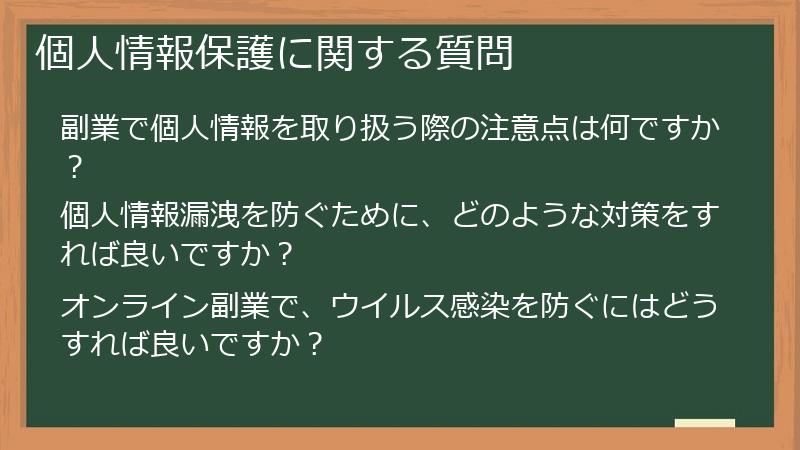 個人情報保護に関する質問

副業で個人情報を取り扱う際の注意点は何ですか？

個人情報漏洩を防ぐために、どのような対策をすれば良いですか？

オンライン副業で、ウイルス感染を防ぐにはどうすれば良いですか？